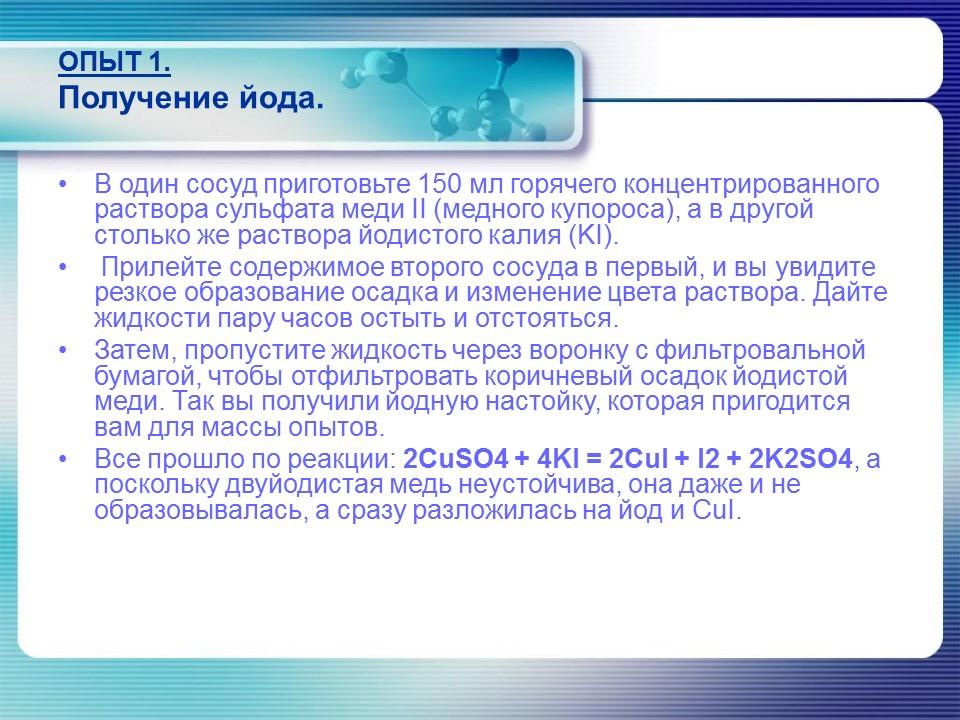 ОПЫТ 1.
Получение йода.

• В один сосуд приготовьте 150 мл горячего концентрированного раствора сульфата меди II (медного купороса), а в другой столько же раствора йодистого калия (KI).
• Прилейте содержимое второго сосуда в первый, и вы увидите резкое образование осадка и изменение цвета раствора. Дайте жидкости пару часов остыть и отстояться.
• Затем, пропустите жидкость через воронку с фильтровальной бумагой, чтобы отфильтровать коричневый осадок йодистой меди. Так вы получили йодную настойку, которая пригодится вам для массы опытов.
• Все прошло по реакции: 2CuSO4 + 4KI = 2CuI + I2 + 2K2SO4, а поскольку двуйодистая медь неустойчива, она даже и не образовывалась, а сразу разложилась на йод и CuI.